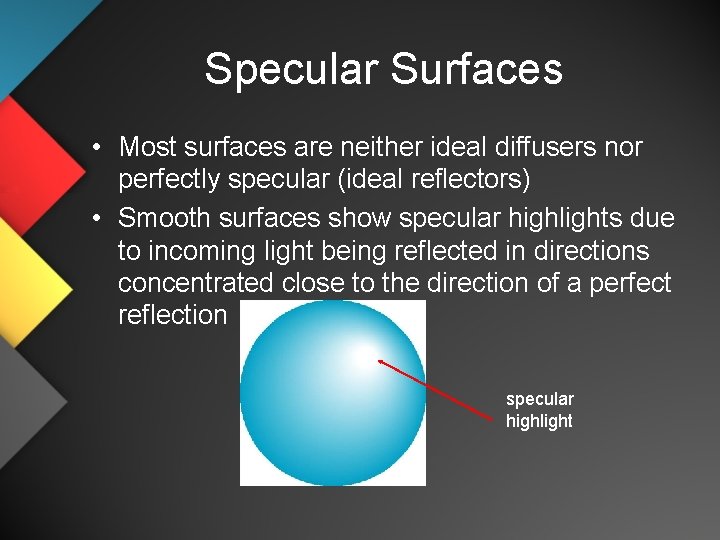 Specular Surfaces

• Most surfaces are neither ideal diffusers nor perfectly specular (ideal reflectors)
• Smooth surfaces show specular highlights due to incoming light being reflected in directions concentrated close to the direction of a perfect reflection

specular highlight